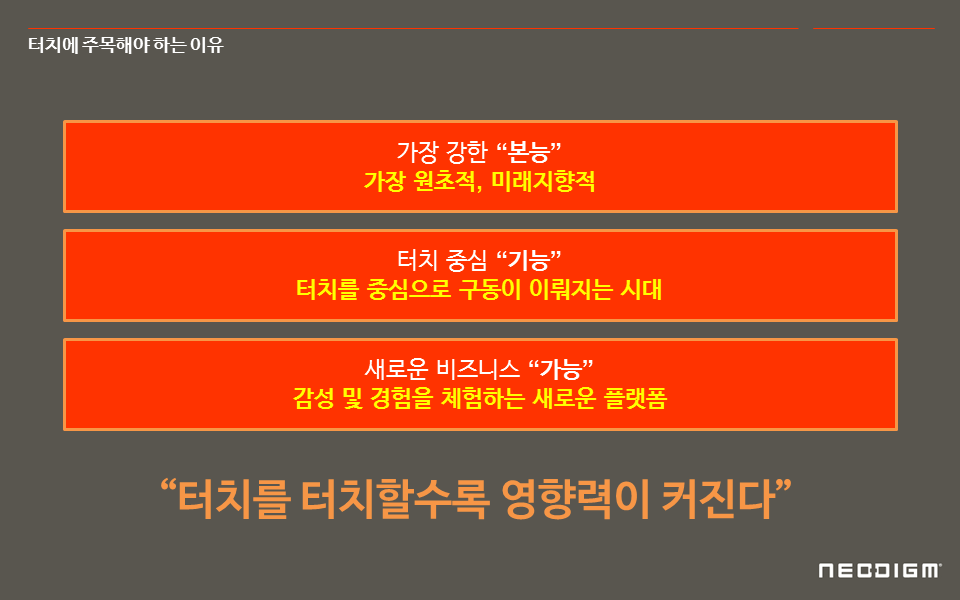 터치에 주목해야 하는 이유

가장 강한 “본능”
가장 원초적, 미래지향적

터치 중심 “기능”
터치를 중심으로 구동이 이뤄지는 시대

새로운 비즈니스 “가능”
감성 및 경험을 체험하는 새로운 플랫폼

“터치를 터치할수록 영향력이 커진다”

NEODIGM